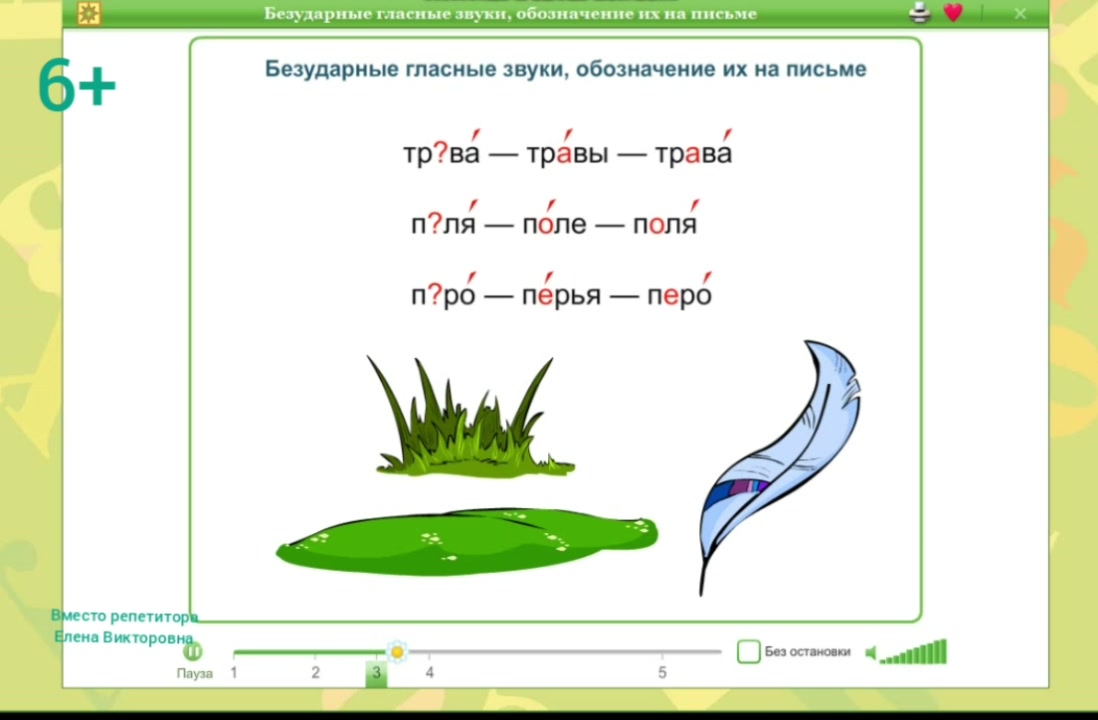 Безударные гласные звуки, обозначение их на письме

6+

Безударные гласные звуки, обозначение их на письме

тр?ва́ — тра́вы — трава́

п?ля́ — по́ле — поля́

п?ро́ — пе́рья — перо́

Вместо репетитора
Елена Викторовна

Пауза 1 2 3 4 5

Без остановки